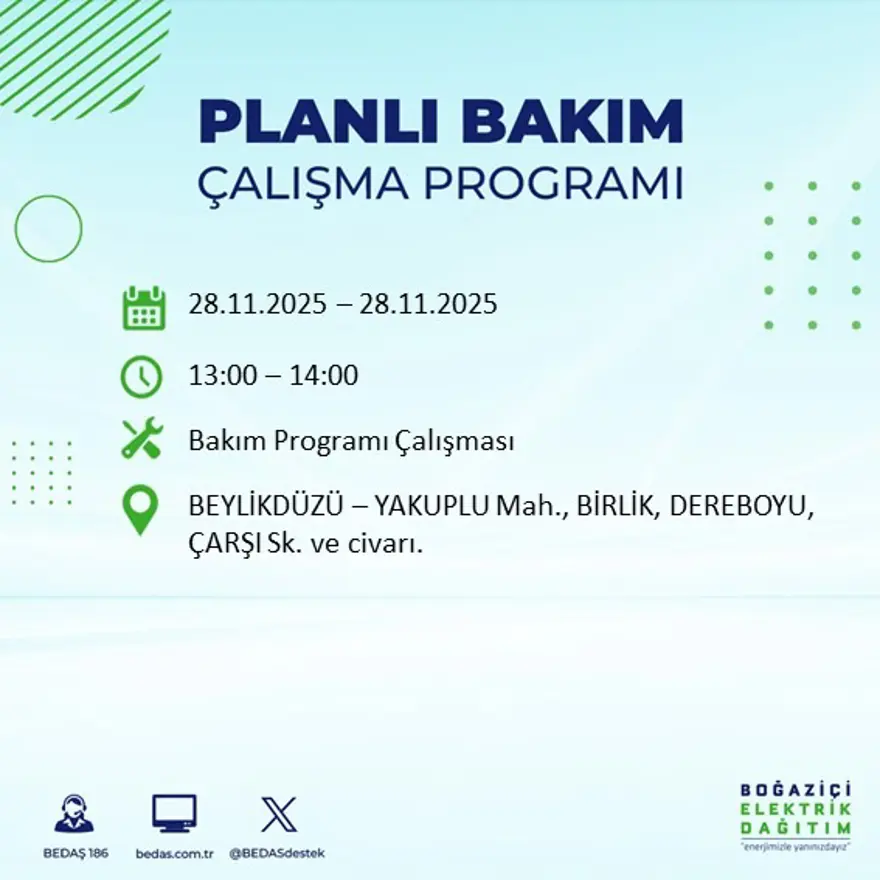 PLANLI BAKIM
ÇALIŞMA PROGRAMI

28.11.2025 – 28.11.2025

13:00 – 14:00

Bakım Programı Çalışması

BEYLİKDÜZÜ – YAKUPLU Mah., BİRLİK, DEREBOYU, ÇARŞI Sk. ve civarı.

BEDAŞ 186
bedas.com.tr
@BEDASdestek

BOĞAZİÇİ
ELEKTRİK
DAĞITIM
"enerjimizle yanınızdayız"